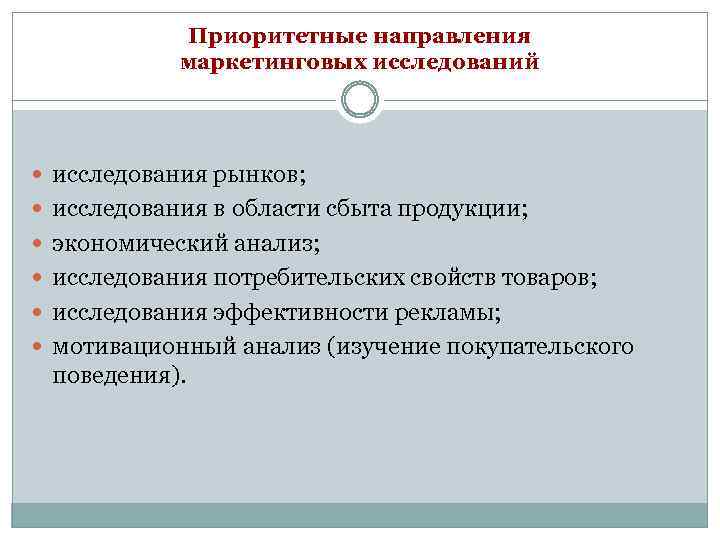 Приоритетные направления маркетинговых исследований

- исследования рынков;
- исследования в области сбыта продукции;
- экономический анализ;
- исследования потребительских свойств товаров;
- исследования эффективности рекламы;
- мотивационный анализ (изучение покупательского поведения).